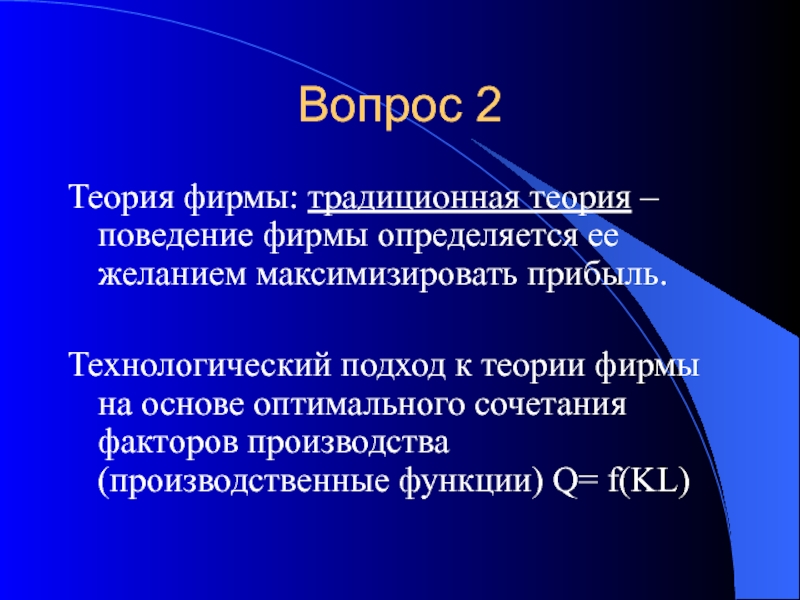 Вопрос 2

Теория фирмы: традиционная теория – поведение фирмы определяется ее желанием максимизировать прибыль.

Технологический подход к теории фирмы на основе оптимального сочетания факторов производства (производственные функции) Q= f(KL)